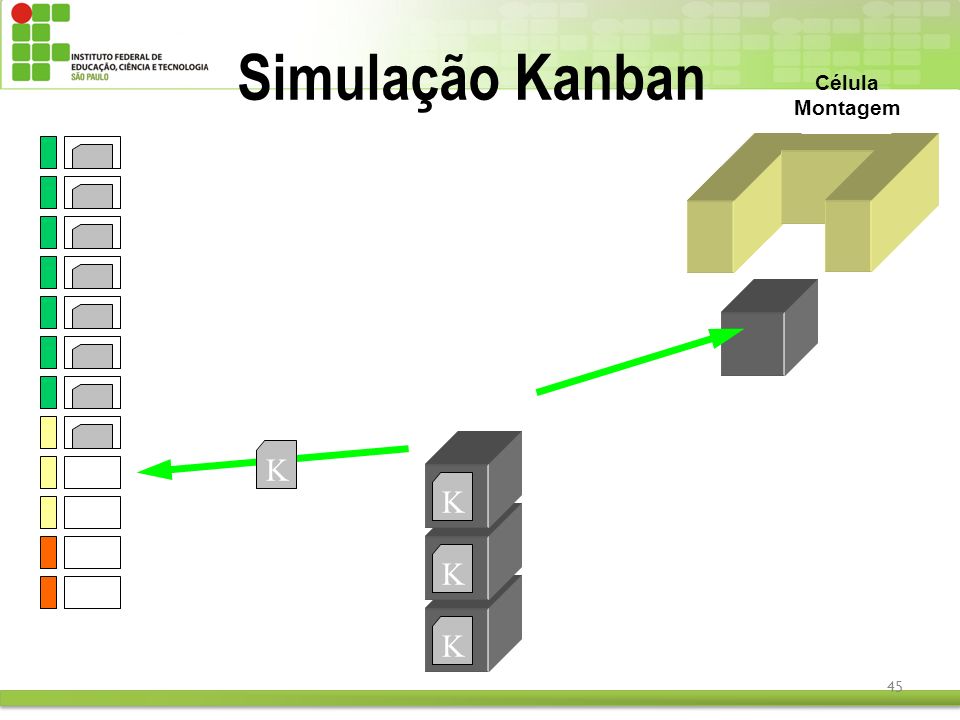 INSTITUTO FEDERAL DE EDUCAÇÃO, CIÊNCIA E TECNOLOGIA SÃO PAULO

Simulação Kanban

Célula Montagem

K

K

K

K

45